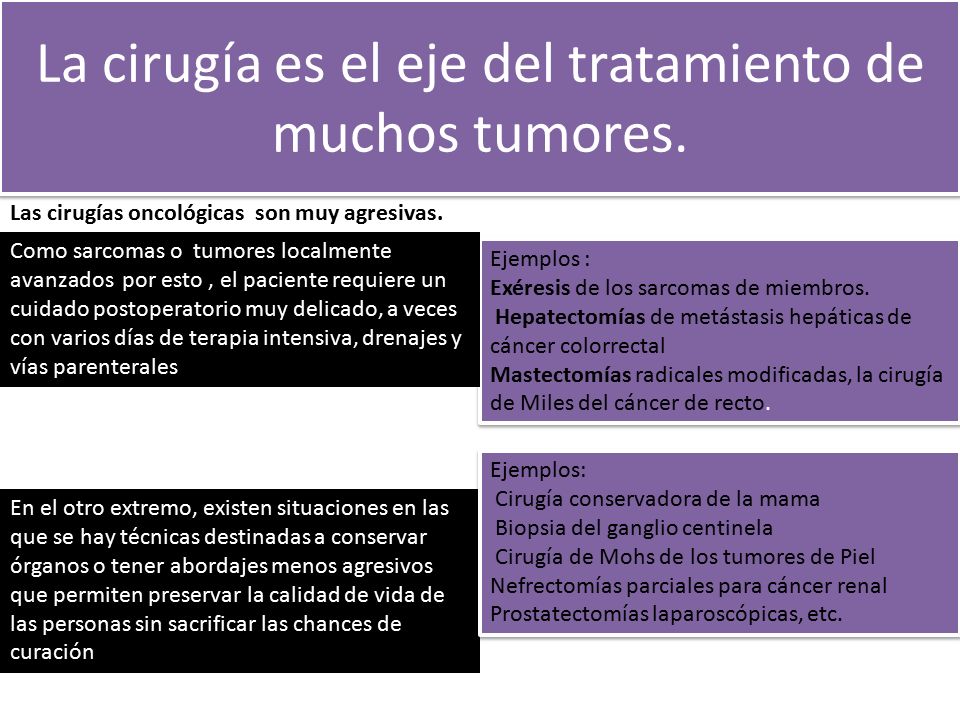 La cirugía es el eje del tratamiento de muchos tumores.

Las cirugías oncológicas son muy agresivas.

Como sarcomas o tumores localmente avanzados por esto , el paciente requiere un cuidado postoperatorio muy delicado, a veces con varios días de terapia intensiva, drenajes y vías parenterales

Ejemplos :
Exéresis de los sarcomas de miembros.
Hepatectomías de metástasis hepáticas de cáncer colorrectal
Mastectomías radicales modificadas, la cirugía de Miles del cáncer de recto.

En el otro extremo, existen situaciones en las que se hay técnicas destinadas a conservar órganos o tener abordajes menos agresivos que permiten preservar la calidad de vida de las personas sin sacrificar las chances de curación

Ejemplos:
Cirugía conservadora de la mama
Biopsia del ganglio centinela
Cirugía de Mohs de los tumores de Piel
Nefrectomías parciales para cáncer renal
Prostatectomías laparoscópicas, etc.